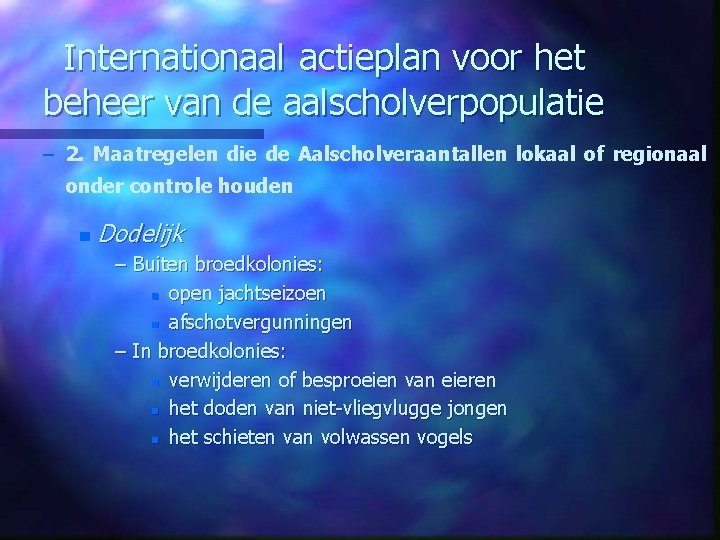 Internationaal actieplan voor het beheer van de aalscholverpopulatie

– 2. Maatregelen die de Aalscholveraantallen lokaal of regionaal onder controle houden

Dodelijk

– Buiten broedkolonies:

open jachtseizoen

afschotvergunningen

– In broedkolonies:

verwijderen of besproeien van eieren

het doden van niet-vliegvlugge jongen

het schieten van volwassen vogels